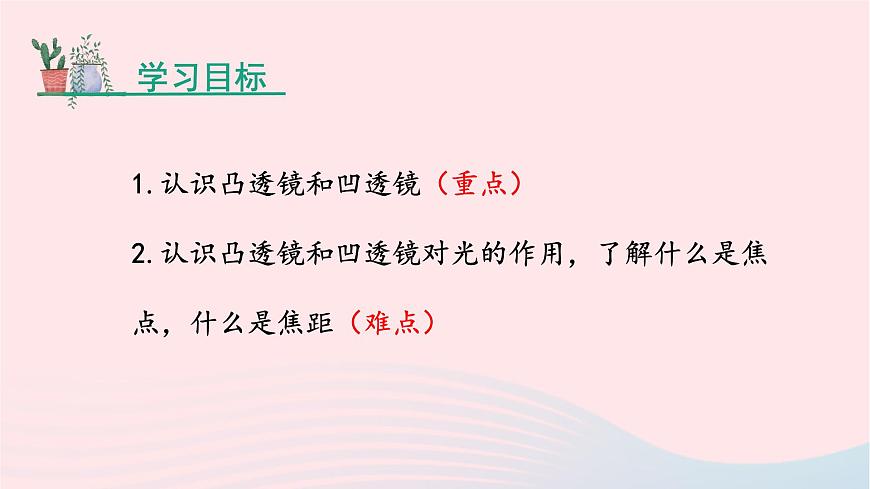 学习目标

1. 认识凸透镜和凹透镜（重点）

2. 认识凸透镜和凹透镜对光的作用，了解什么是焦点，什么是焦距（难点）